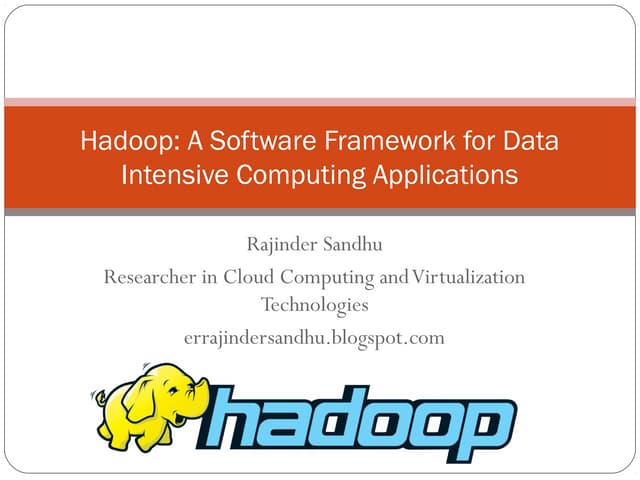 Hadoop: A Software Framework for Data Intensive Computing Applications

Rajinder Sandhu
Researcher in Cloud Computing and Virtualization Technologies
errajindersandhu.blogspot.com

hadoop